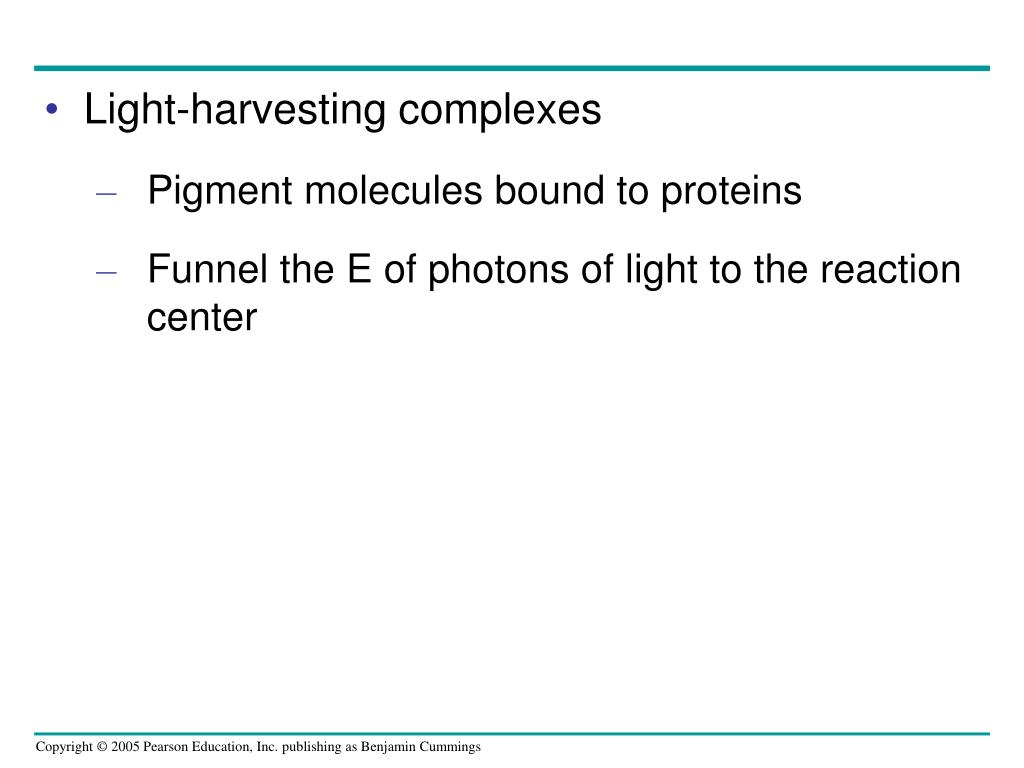 • Light-harvesting complexes

– Pigment molecules bound to proteins

– Funnel the E of photons of light to the reaction center

Copyright © 2005 Pearson Education, Inc. publishing as Benjamin Cummings